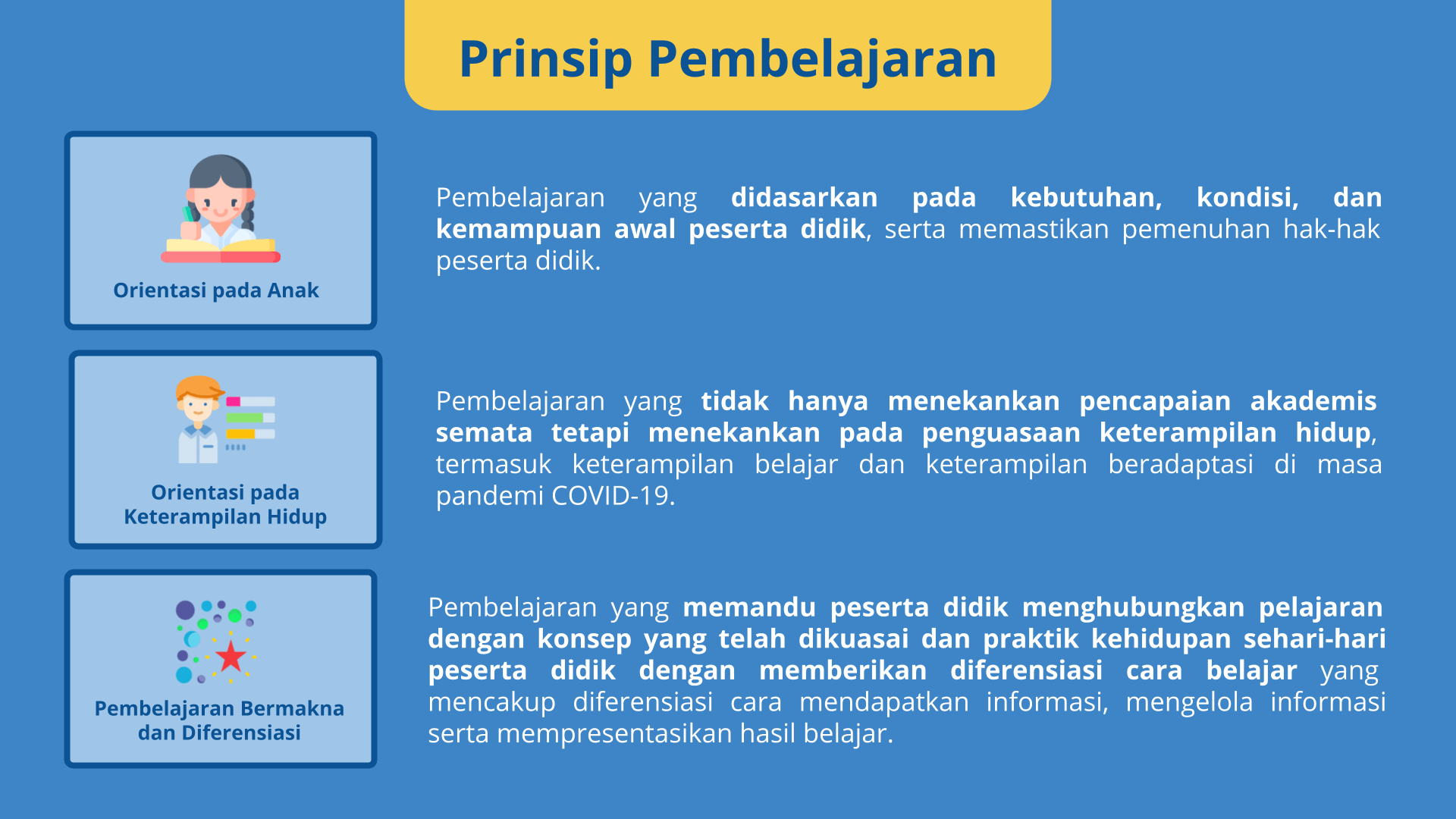 Prinsip Pembelajaran

Orientasi pada Anak

Pembelajaran yang didasarkan pada kebutuhan, kondisi, dan kemampuan awal peserta didik, serta memastikan pemenuhan hak-hak peserta didik.

Orientasi pada Keterampilan Hidup

Pembelajaran yang tidak hanya menekankan pencapaian akademis semata tetapi menekankan pada penguasaan keterampilan hidup, termasuk keterampilan belajar dan keterampilan beradaptasi di masa pandemi COVID-19.

Pembelajaran Bermakna dan Diferensiasi

Pembelajaran yang memandu peserta didik menghubungkan pelajaran dengan konsep yang telah dikuasai dan praktik kehidupan sehari-hari peserta didik dengan memberikan diferensiasi cara belajar yang mencakup diferensiasi cara mendapatkan informasi, mengelola informasi serta mempresentasikan hasil belajar.